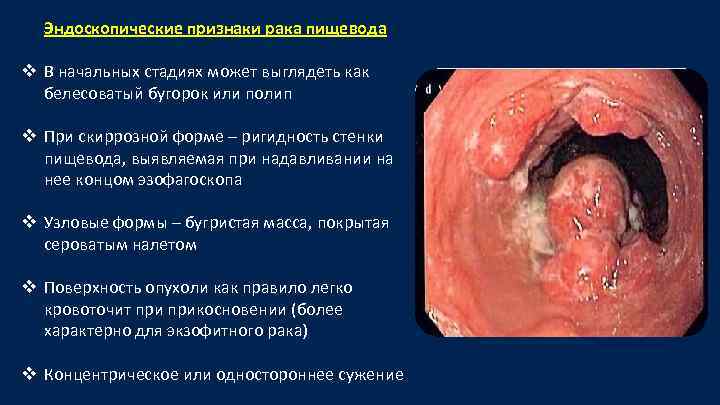 Эндоскопические признаки рака пищевода

❖ В начальных стадиях может выглядеть как белесоватый бугорок или полип

❖ При скиррозной форме – ригидность стенки пищевода, выявляемая при надавливании на нее концом эзофагоскопа

❖ Узловые формы – бугристая масса, покрытая сероватым налетом

❖ Поверхность опухоли как правило легко кровоточит при прикосновении (более характерно для экзофитного рака)

❖ Концентрическое или одностороннее сужение